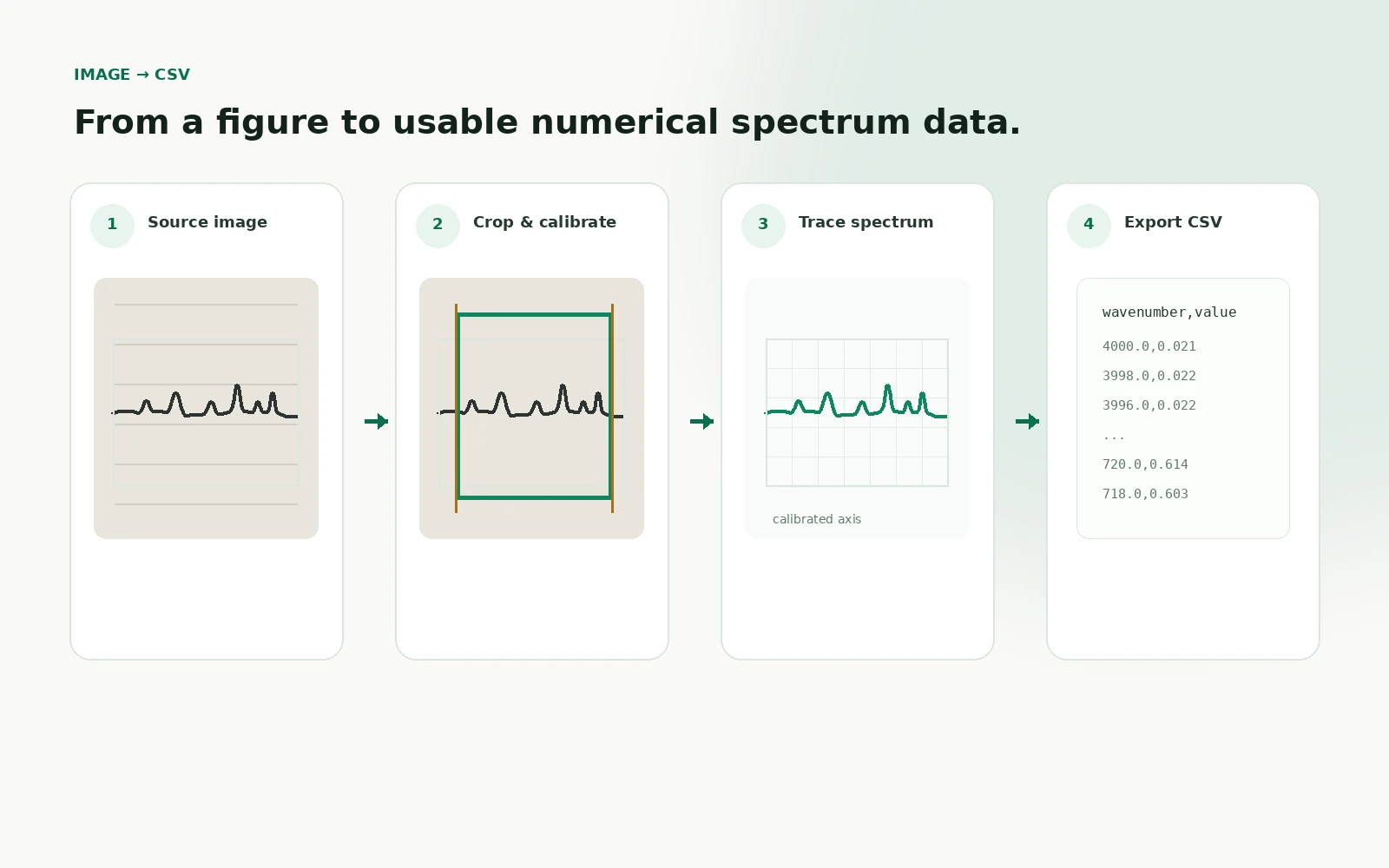 IMAGE → CSV

From a figure to usable numerical spectrum data.

1 Source image

2 Crop & calibrate

3 Trace spectrum

calibrated axis

4 Export CSV

wavenumber,value
4000.0,0.021
3998.0,0.022
3996.0,0.022
...
720.0,0.614
718.0,0.603